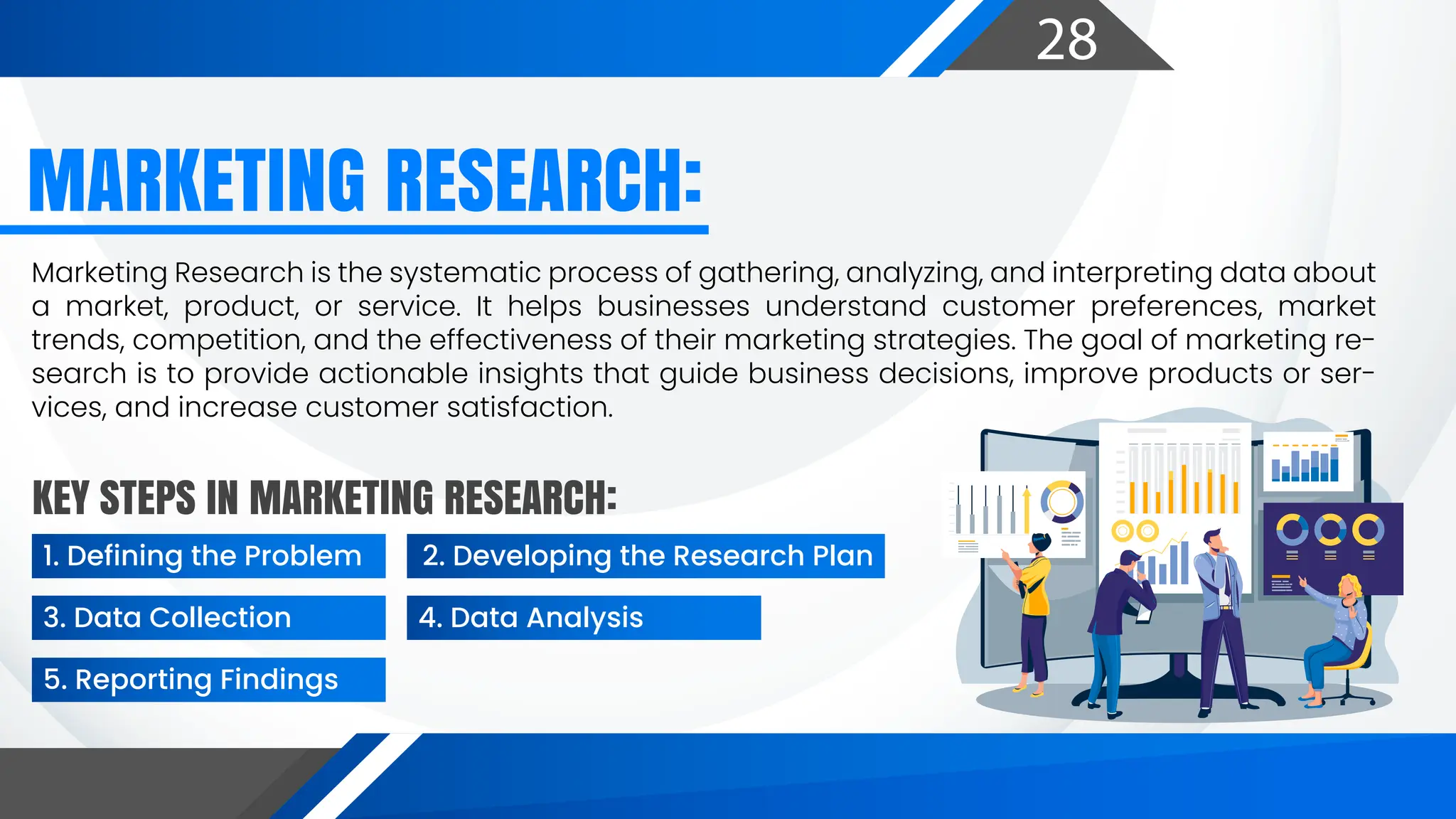 28

MARKETING RESEARCH:

Marketing Research is the systematic process of gathering, analyzing, and interpreting data about a market, product, or service. It helps businesses understand customer preferences, market trends, competition, and the effectiveness of their marketing strategies. The goal of marketing research is to provide actionable insights that guide business decisions, improve products or services, and increase customer satisfaction.

KEY STEPS IN MARKETING RESEARCH:

1. Defining the Problem

2. Developing the Research Plan

3. Data Collection

4. Data Analysis

5. Reporting Findings